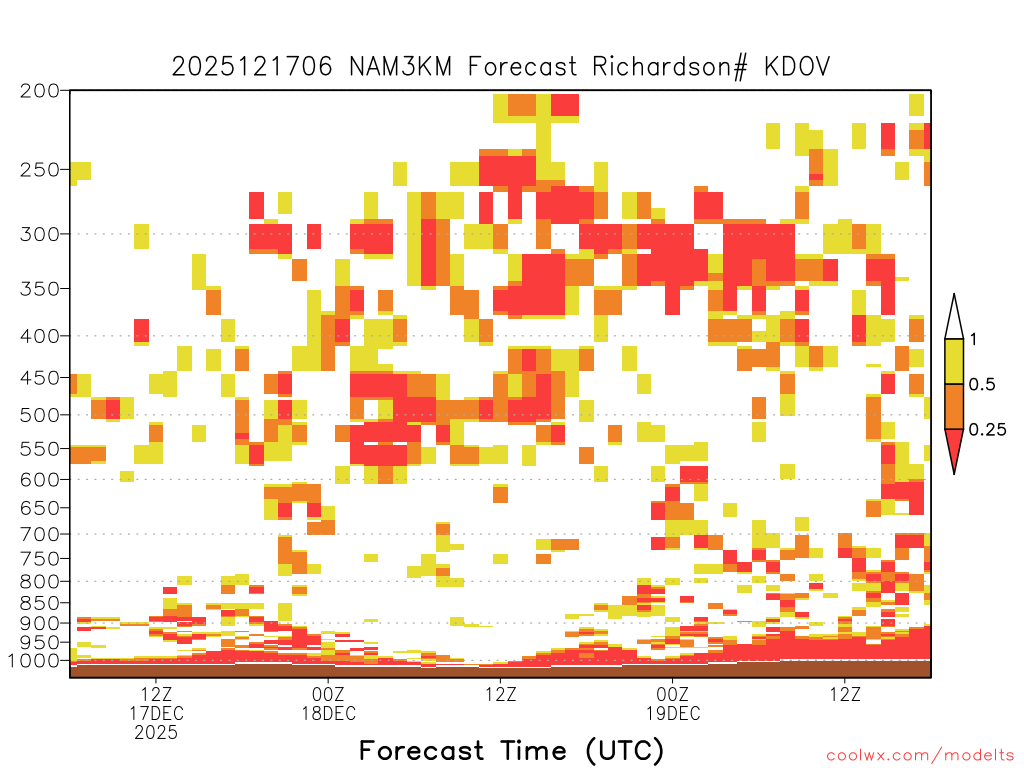 2025121706 NAM3KM Forecast Richardson# KDOV

200
250
300
350
400
450
500
550
600
650
700
750
800
850
900
950
1000

1
0.5
0.25

12Z
17DEC
2025

00Z
18DEC

12Z

00Z
19DEC

12Z

Forecast Time (UTC)

coolwx.com/modelts